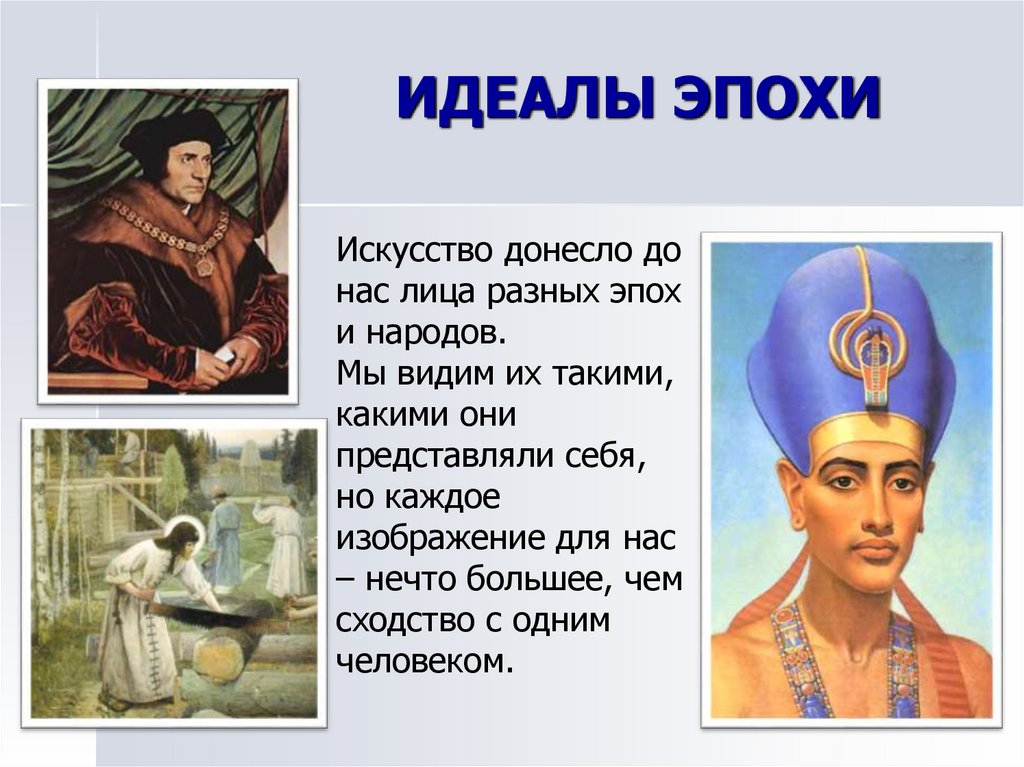 ИДЕАЛЫ ЭПОХИ

Искусство донесло до нас лица разных эпох и народов.
Мы видим их такими, какими они представляли себя, но каждое изображение для нас – нечто большее, чем сходство с одним человеком.